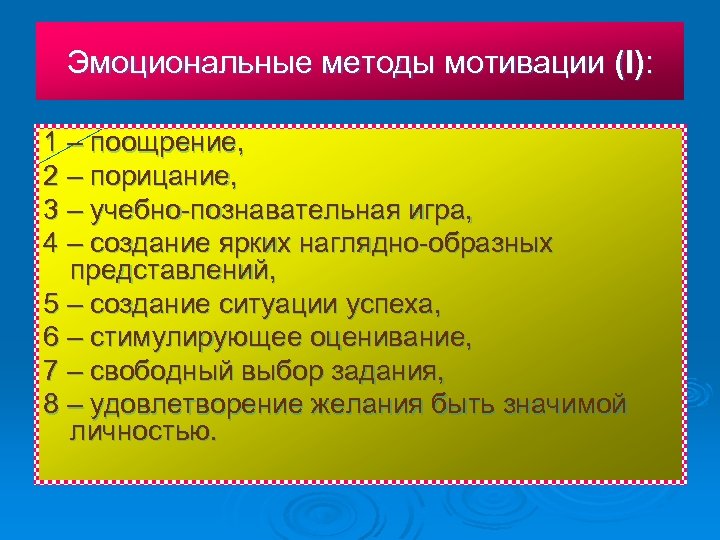 Эмоциональные методы мотивации (I):

1 – поощрение,
2 – порицание,
3 – учебно-познавательная игра,
4 – создание ярких наглядно-образных представлений,
5 – создание ситуации успеха,
6 – стимулирующее оценивание,
7 – свободный выбор задания,
8 – удовлетворение желания быть значимой личностью.